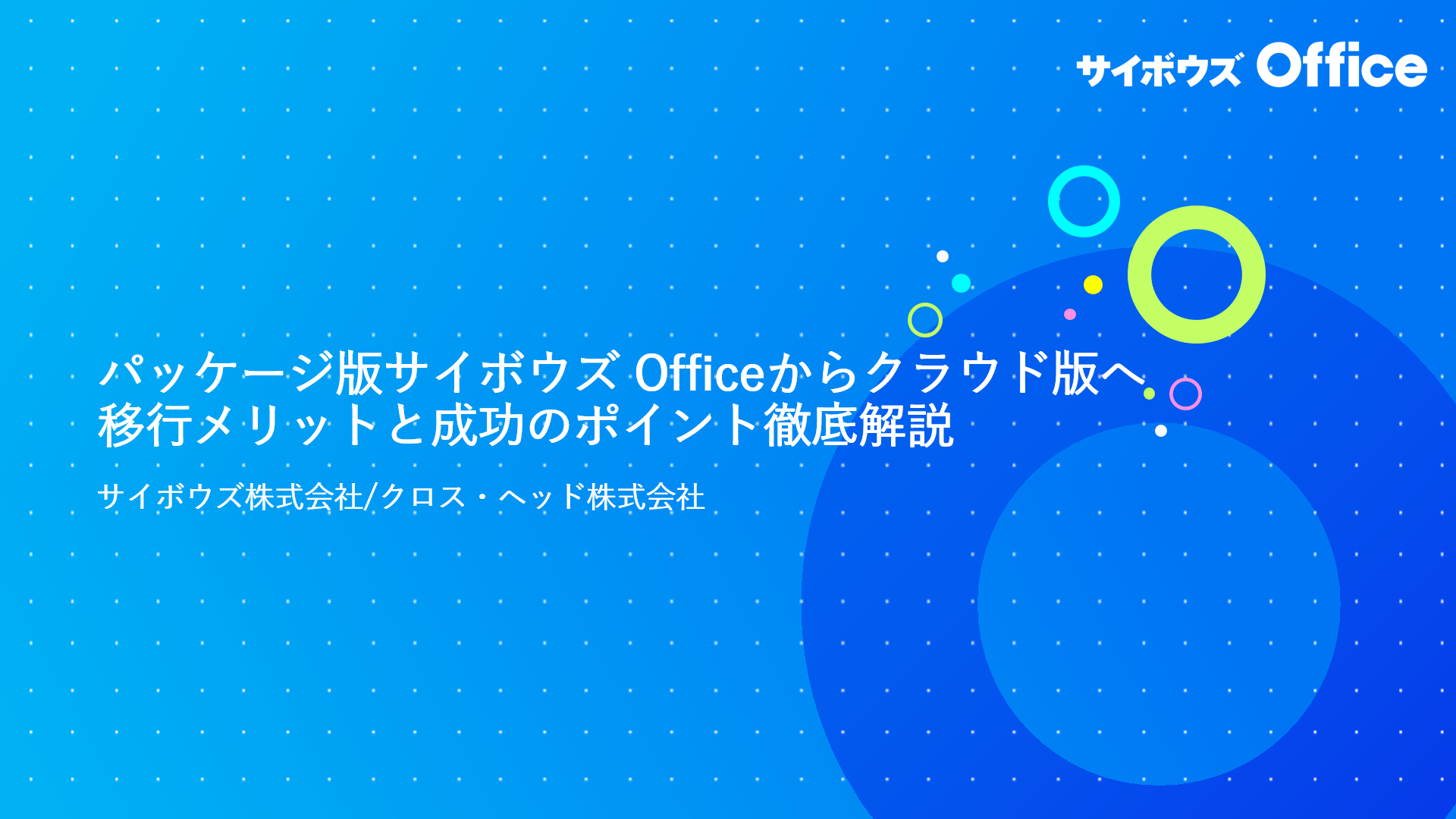 サイボウズ Office

パッケージ版サイボウズ Officeからクラウド版へ
移行メリットと成功のポイント徹底解説

サイボウズ株式会社/クロス・ヘッド株式会社